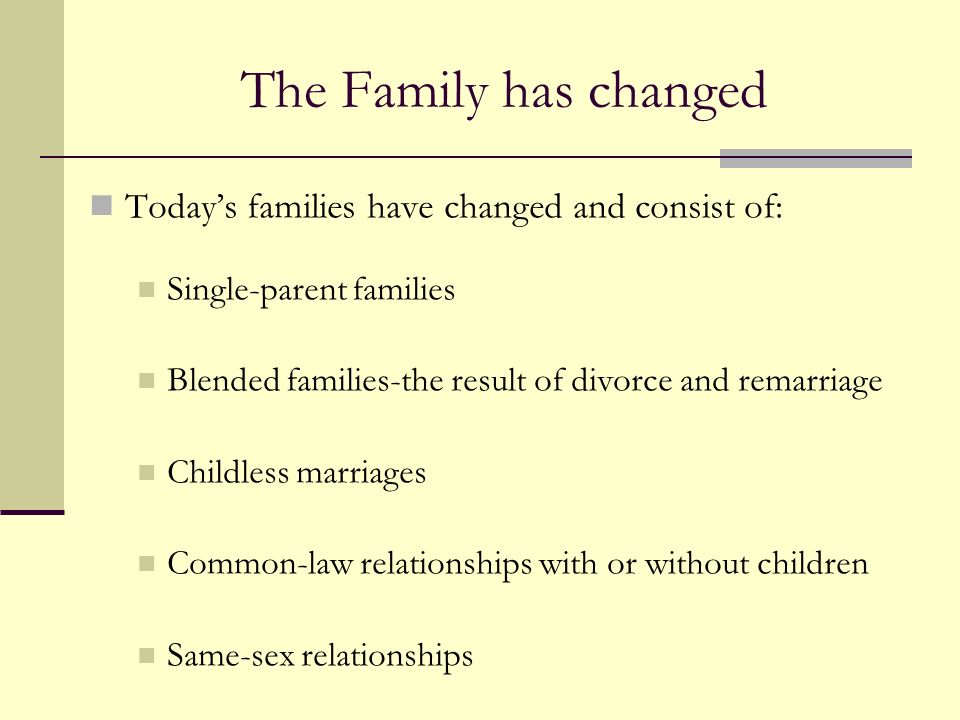 The Family has changed

Today’s families have changed and consist of:

Single-parent families

Blended families-the result of divorce and remarriage

Childless marriages

Common-law relationships with or without children

Same-sex relationships